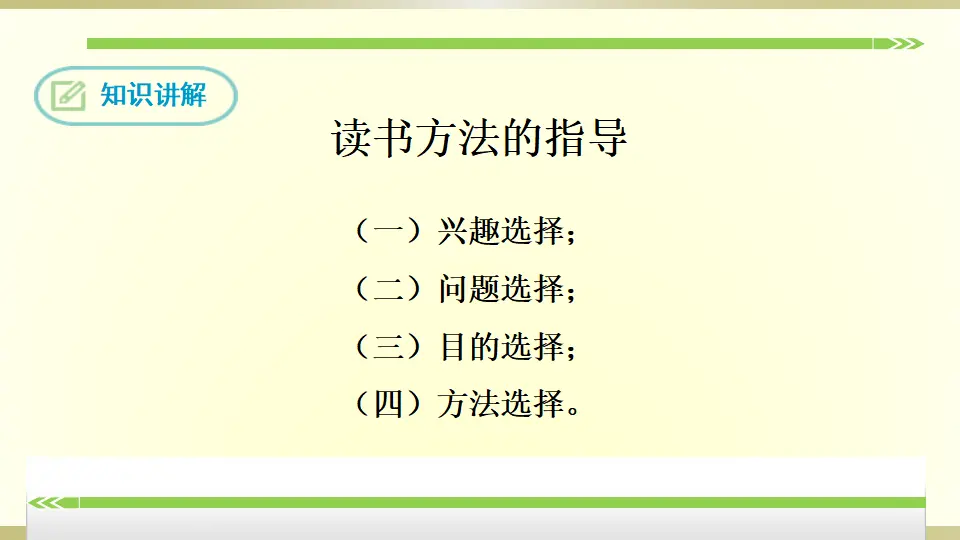 知识讲解

读书方法的指导

（一）兴趣选择；

（二）问题选择；

（三）目的选择；

（四）方法选择。